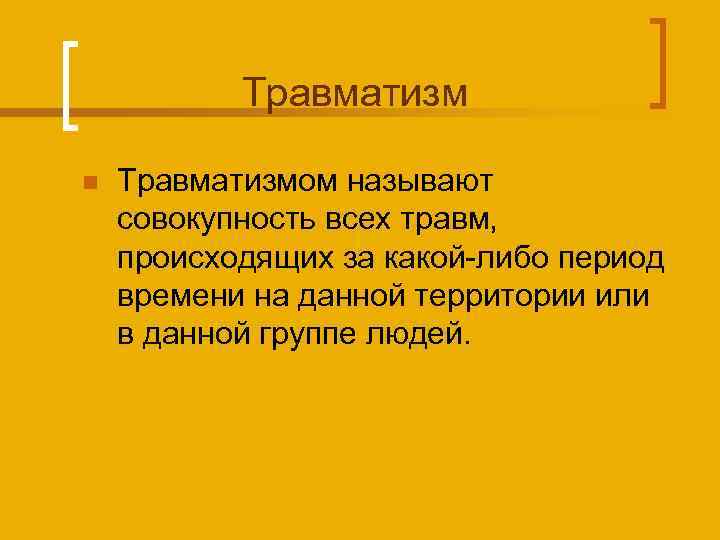 Травматизм

Травматизмом называют совокупность всех травм, происходящих за какой-либо период времени на данной территории или в данной группе людей.